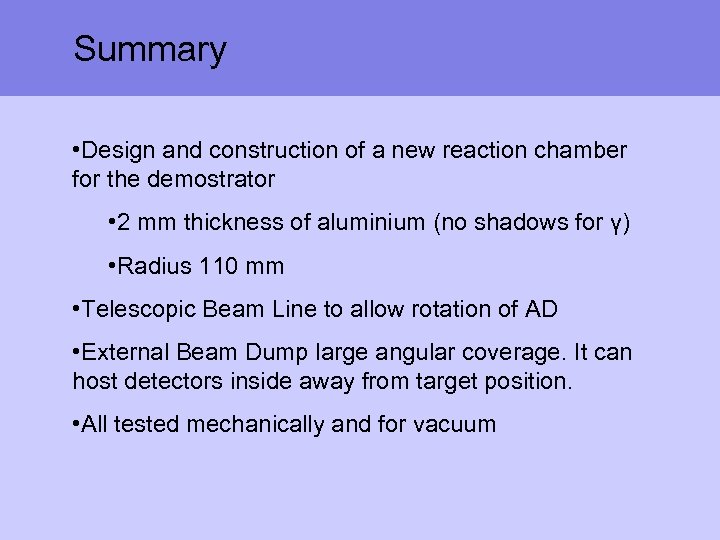 Summary

•Design and construction of a new reaction chamber for the demostrator

•2 mm thickness of aluminium (no shadows for γ)

•Radius 110 mm

•Telescopic Beam Line to allow rotation of AD

•External Beam Dump large angular coverage. It can host detectors inside away from target position.

•All tested mechanically and for vacuum